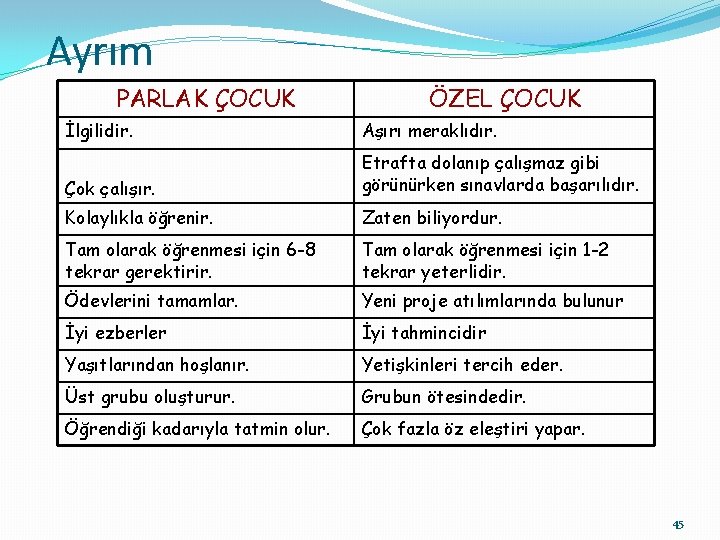 Ayrım

| PARLAK ÇOCUK | ÖZEL ÇOCUK |
|---|---|
| İlgilidir. | Aşırı meraklıdır. |
| Çok çalışır. | Etrafta dolanıp çalışmaz gibi görünürken sınavlarda başarılıdır. |
| Kolaylıkla öğrenir. | Zaten biliyordur. |
| Tam olarak öğrenmesi için 6-8 tekrar gerektirir. | Tam olarak öğrenmesi için 1-2 tekrar yeterlidir. |
| Ödevlerini tamamlar. | Yeni proje atılımlarında bulunur |
| İyi ezberler | İyi tahmincidir |
| Yaşıtlarından hoşlanır. | Yetişkinleri tercih eder. |
| Üst grubu oluşturur. | Grubun ötesindedir. |
| Öğrendiği kadarıyla tatmin olur. | Çok fazla öz eleştiri yapar. |

45